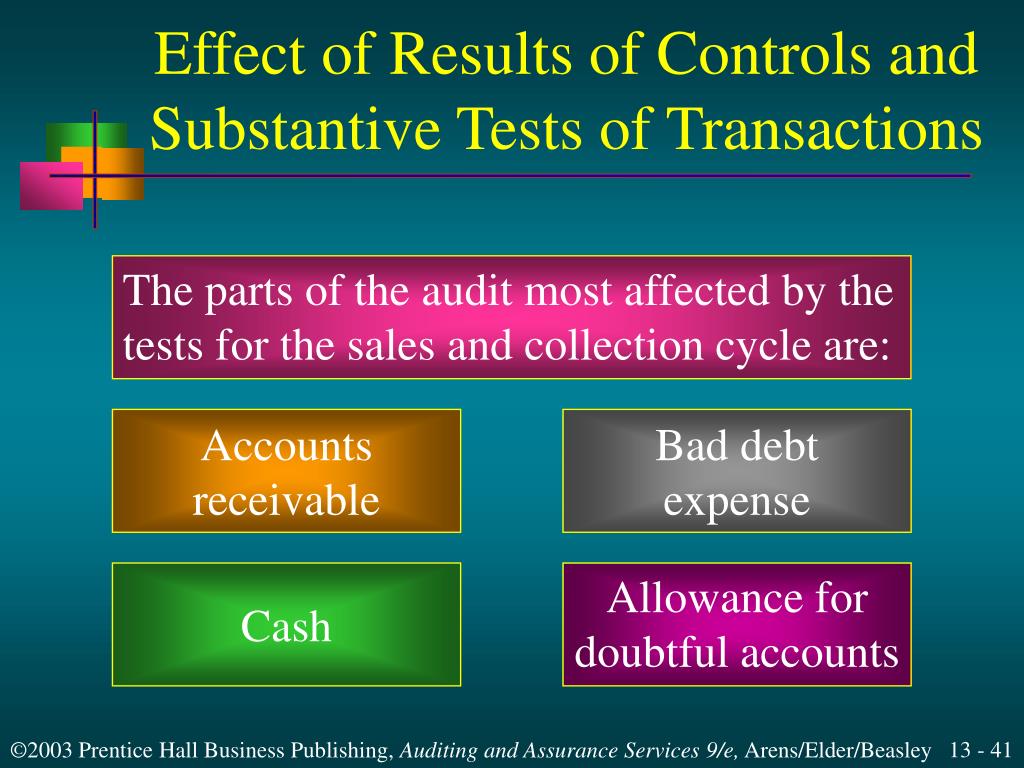 Effect of Results of Controls and Substantive Tests of Transactions

The parts of the audit most affected by the tests for the sales and collection cycle are:

Accounts receivable

Bad debt expense

Cash

Allowance for doubtful accounts

©2003 Prentice Hall Business Publishing, Auditing and Assurance Services 9/e, Arens/Elder/Beasley 13 - 41